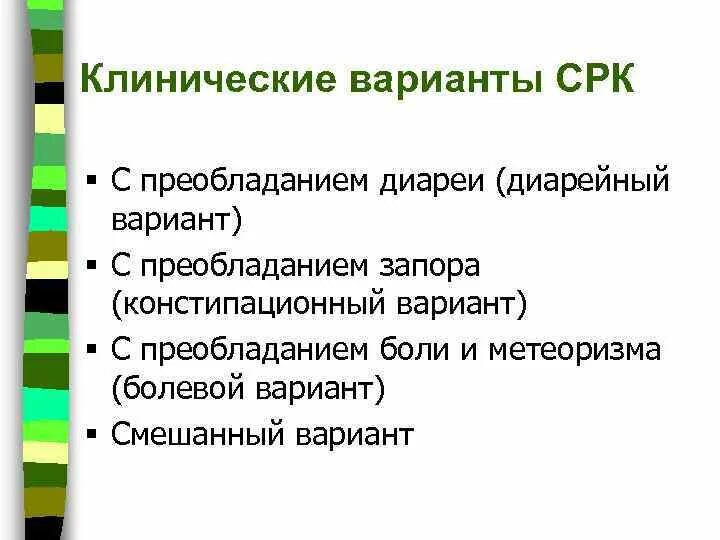 Клинические варианты СРК

▪ С преобладанием диареи (диарейный вариант)
▪ С преобладанием запора (констипационный вариант)
▪ С преобладанием боли и метеоризма (болевой вариант)
▪ Смешанный вариант